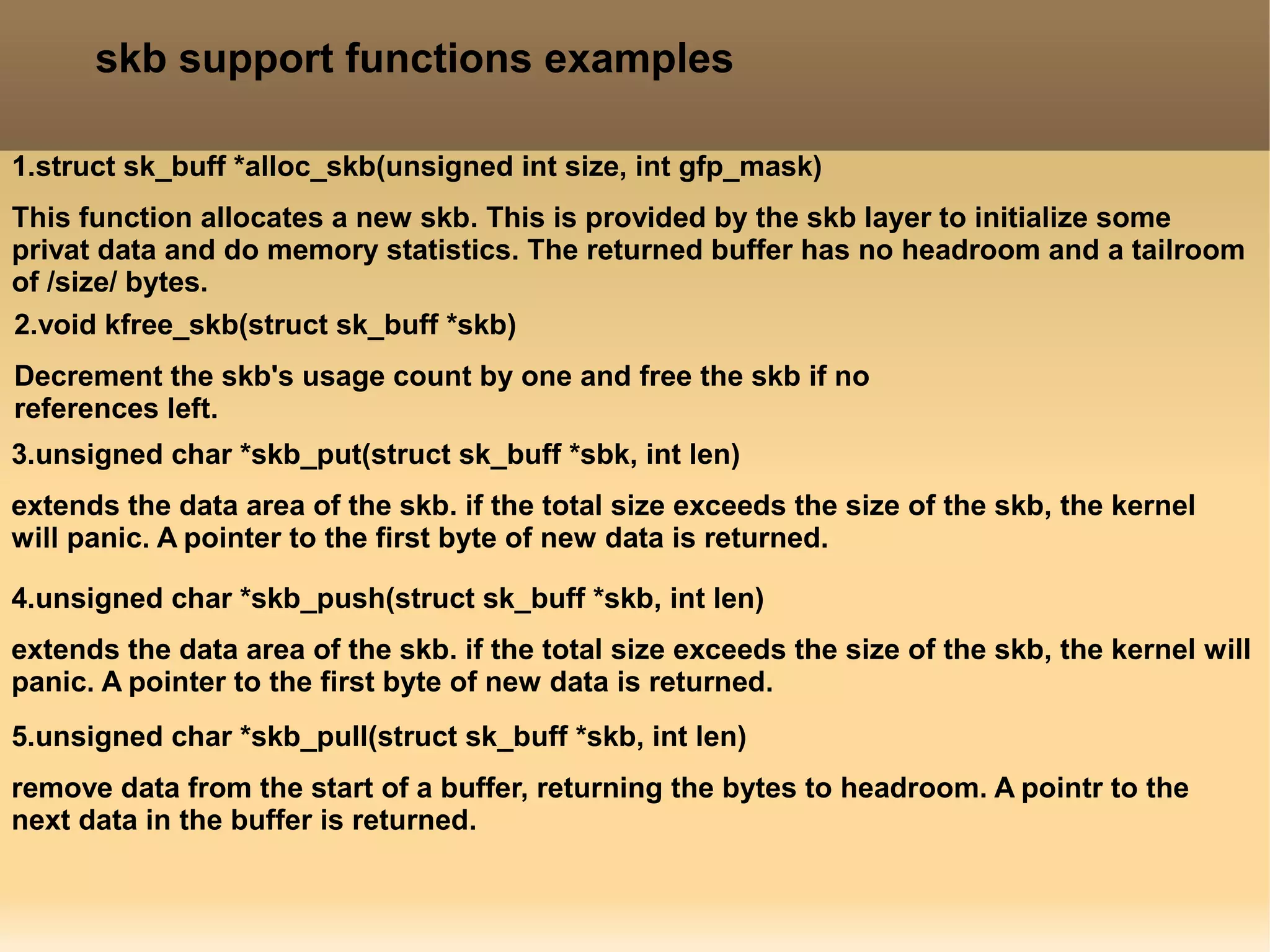 skb support functions examples

1.struct sk_buff *alloc_skb(unsigned int size, int gfp_mask)

This function allocates a new skb. This is provided by the skb layer to initialize some privat data and do memory statistics. The returned buffer has no headroom and a tailroom of /size/ bytes.

2.void kfree_skb(struct sk_buff *skb)

Decrement the skb's usage count by one and free the skb if no references left.

3.unsigned char *skb_put(struct sk_buff *sbk, int len)

extends the data area of the skb. if the total size exceeds the size of the skb, the kernel will panic. A pointer to the first byte of new data is returned.

4.unsigned char *skb_push(struct sk_buff *skb, int len)

extends the data area of the skb. if the total size exceeds the size of the skb, the kernel will panic. A pointer to the first byte of new data is returned.

5.unsigned char *skb_pull(struct sk_buff *skb, int len)

remove data from the start of a buffer, returning the bytes to headroom. A pointr to the next data in the buffer is returned.